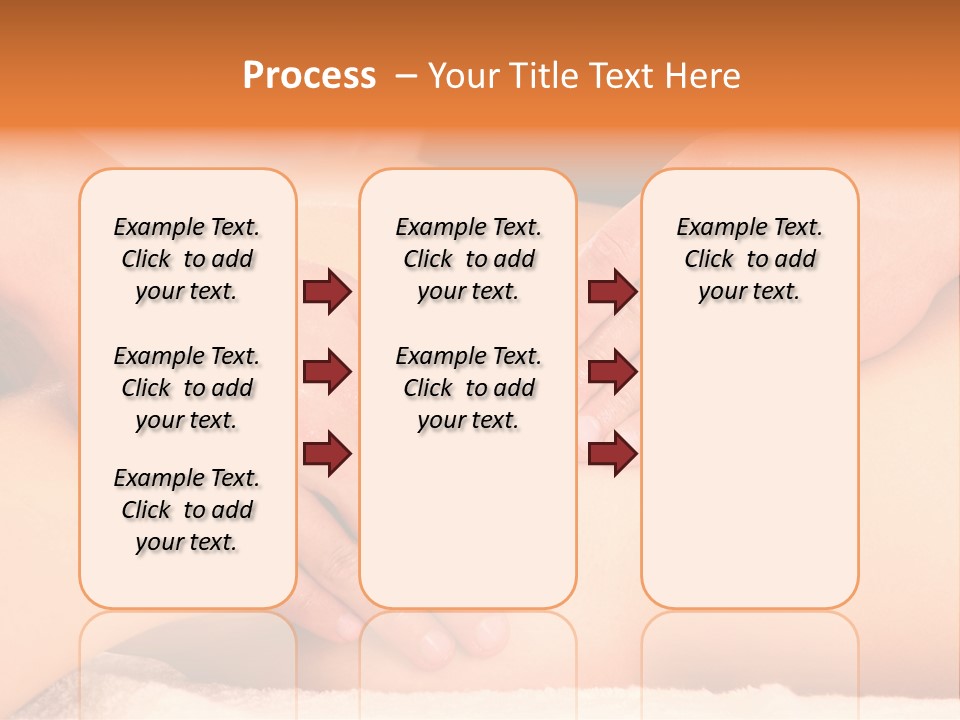 Process – Your Title Text Here

Example Text. Click to add your text.

Example Text. Click to add your text.

Example Text. Click to add your text.

Example Text. Click to add your text.

Example Text. Click to add your text.

Example Text. Click to add your text.